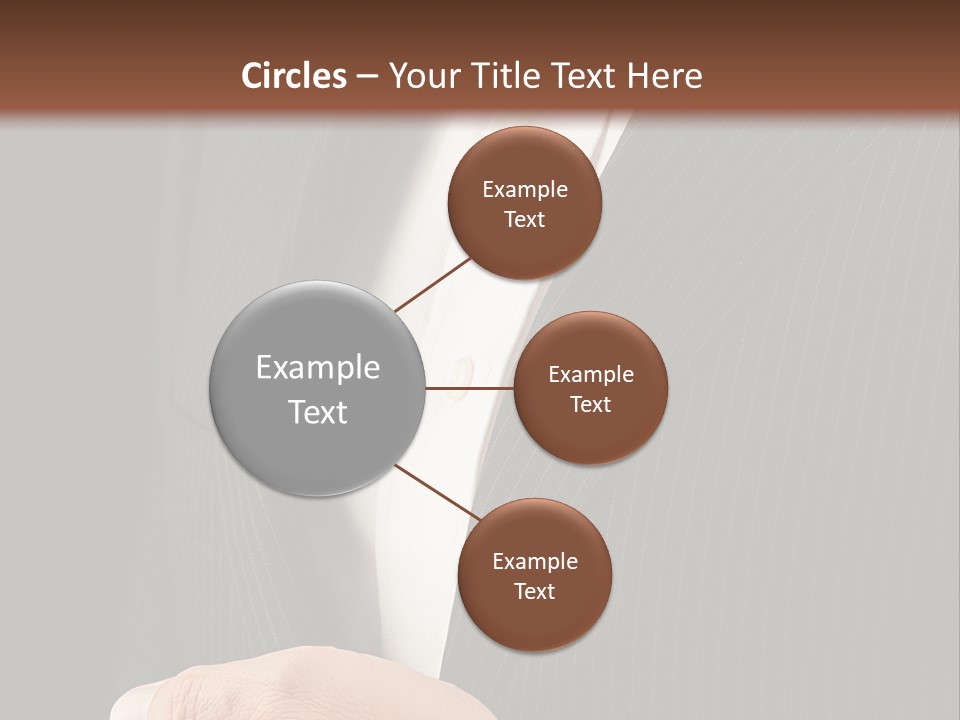 Circles – Your Title Text Here

Example Text

Example Text

Example Text

Example Text